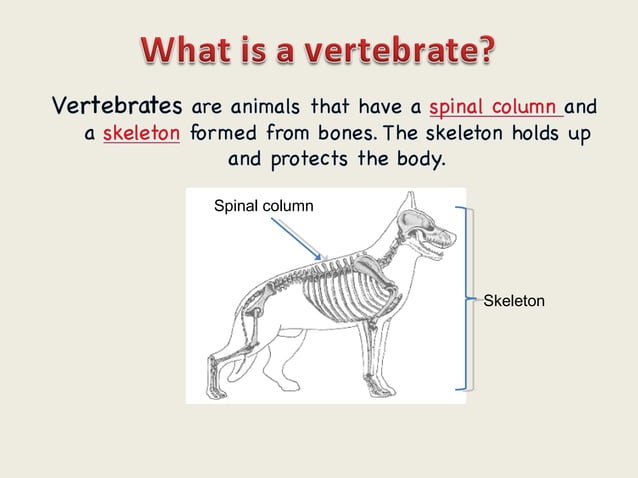 What is a vertebrate?

Vertebrates are animals that have a spinal column and a skeleton formed from bones. The skeleton holds up and protects the body.

Spinal column

Skeleton